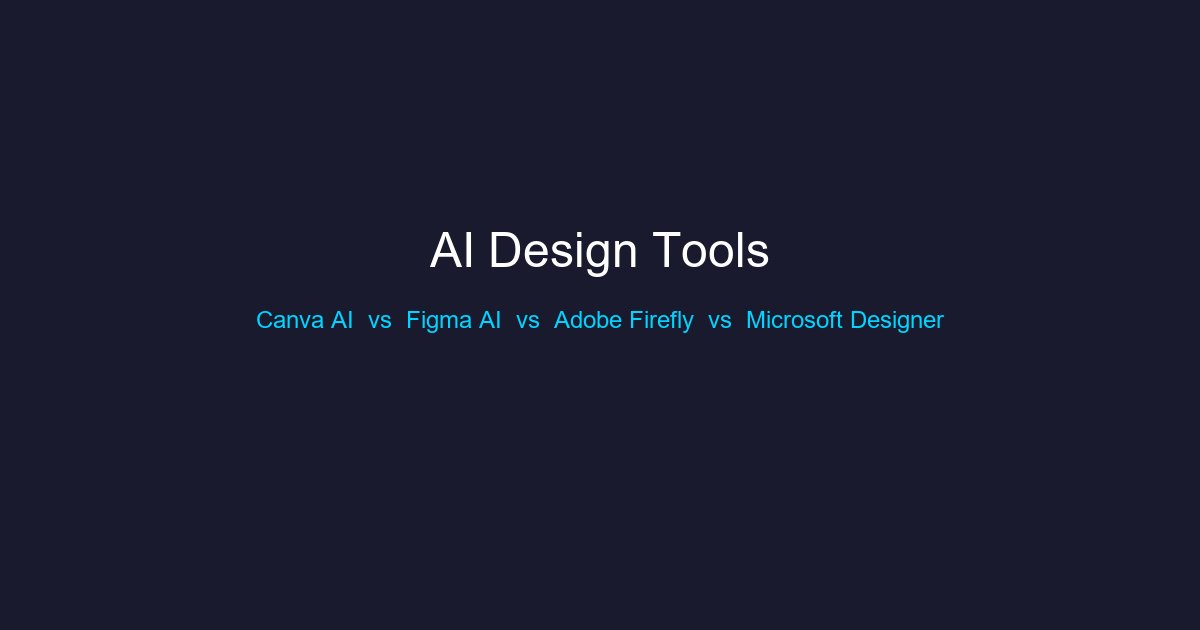 AI Design Tools

Canva AI vs Figma AI vs Adobe Firefly vs Microsoft Designer